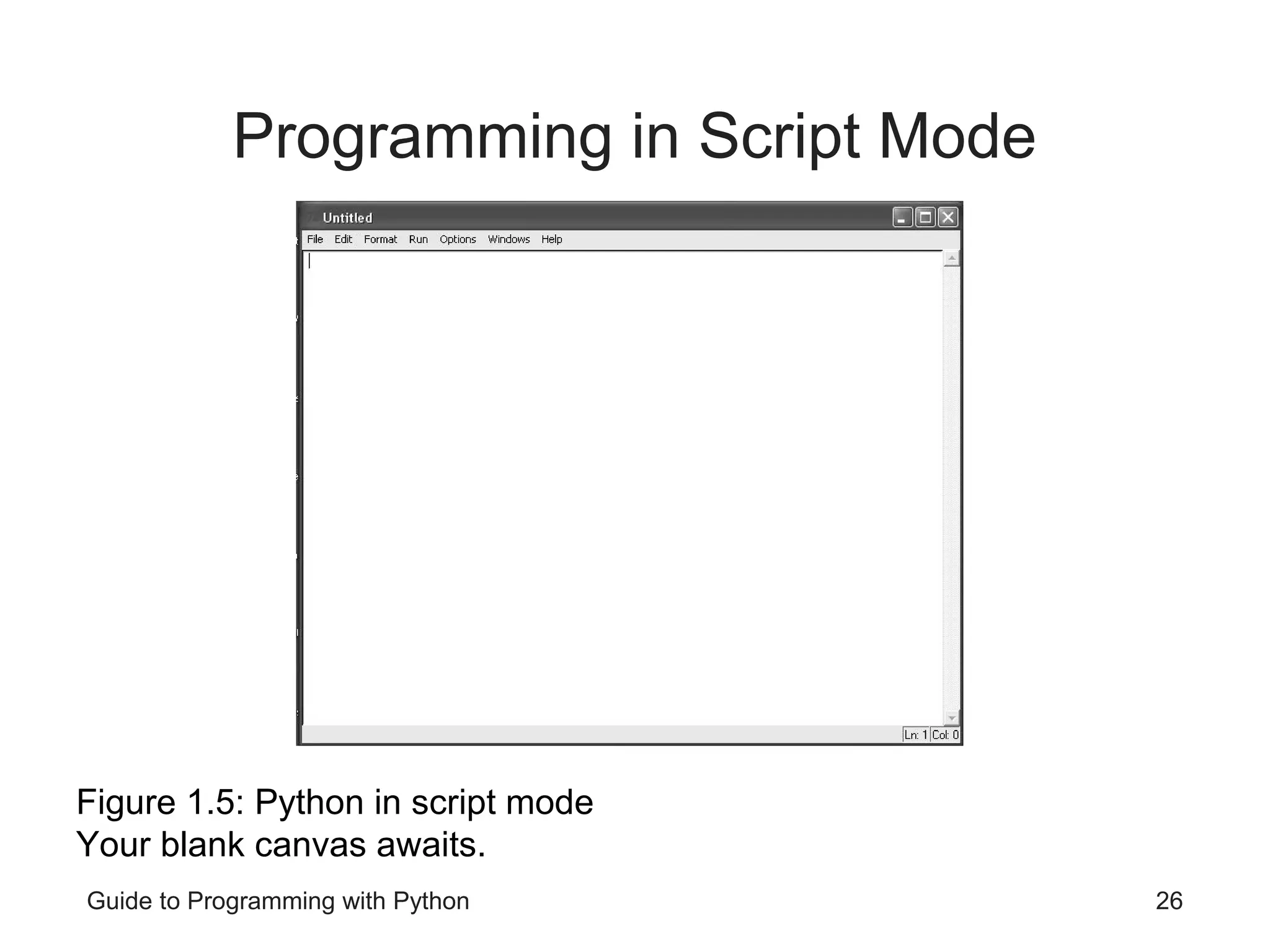 Programming in Script Mode

Untitled

File Edit Format Run Options Windows Help

Ln: 1 Col: 0

Figure 1.5: Python in script mode
Your blank canvas awaits.

Guide to Programming with Python

26